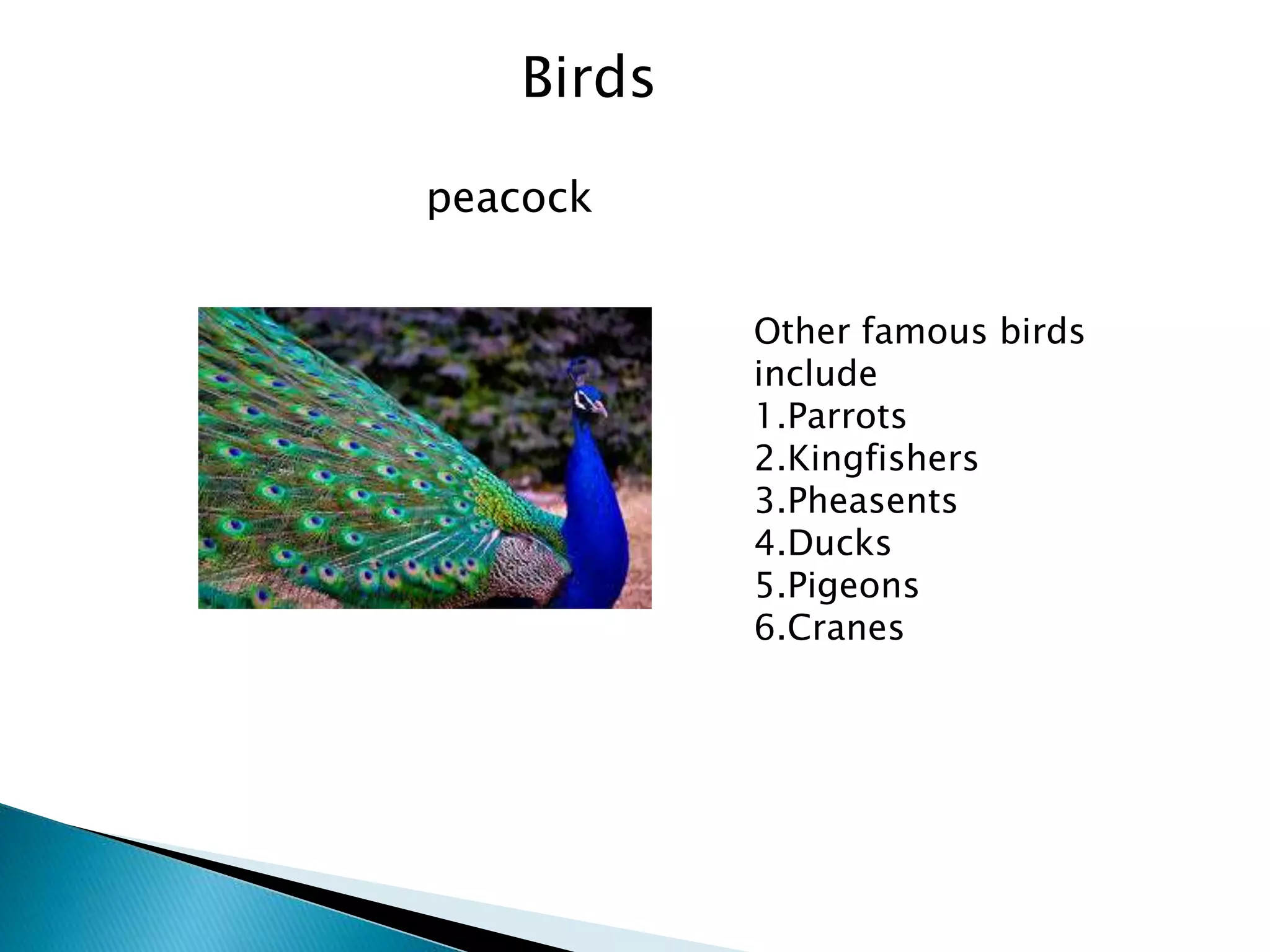 Birds

peacock

Other famous birds include
1.Parrots
2.Kingfishers
3.Pheasents
4.Ducks
5.Pigeons
6.Cranes